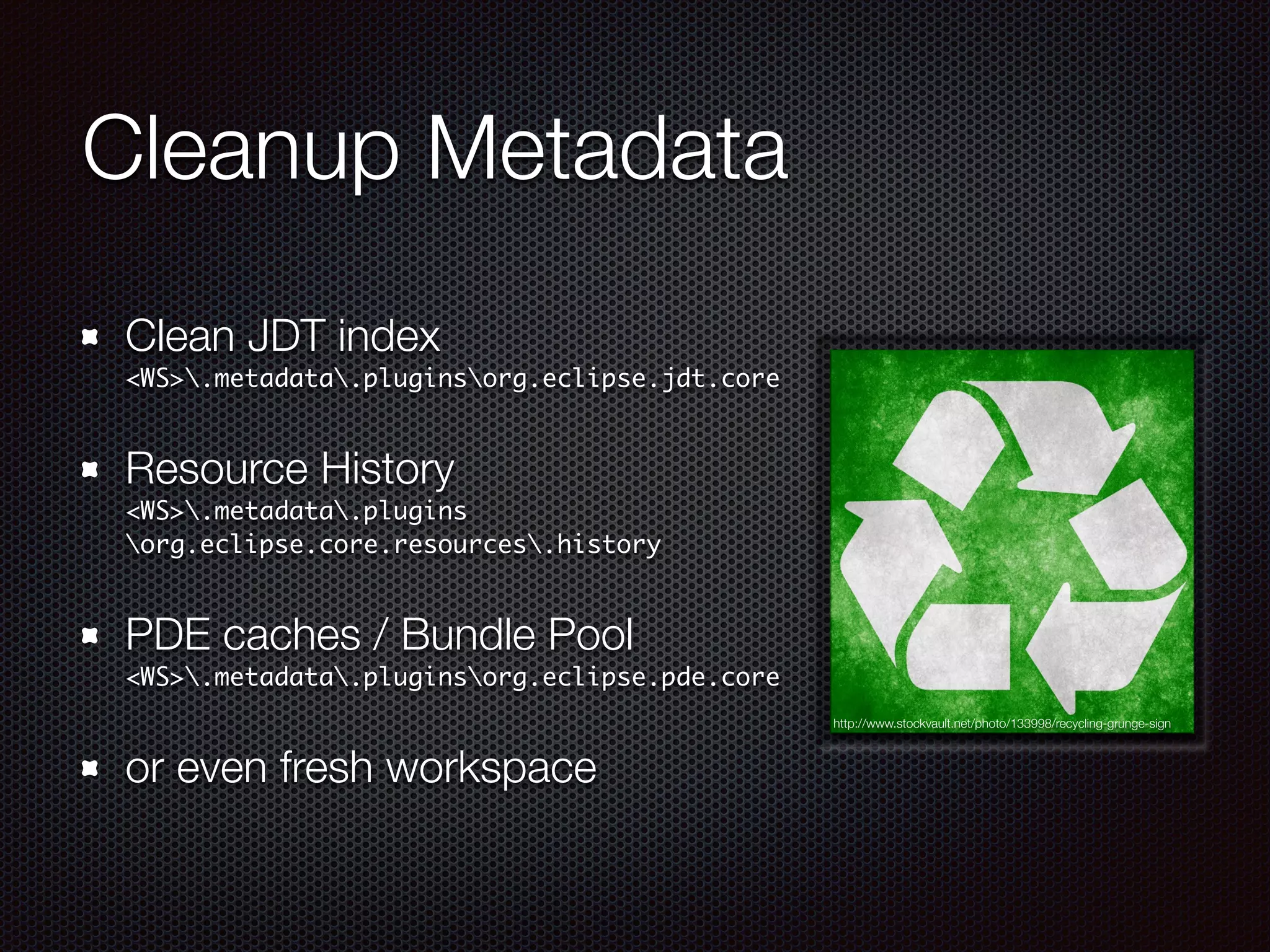 Cleanup Metadata

Clean JDT index
<WS>\.metadata\.plugins\org.eclipse.jdt.core

Resource History
<WS>\.metadata\.plugins
\org.eclipse.core.resources\.history

PDE caches / Bundle Pool
<WS>\.metadata\.plugins\org.eclipse.pde.core

or even fresh workspace

http://www.stockvault.net/photo/133998/recycling-grunge-sign